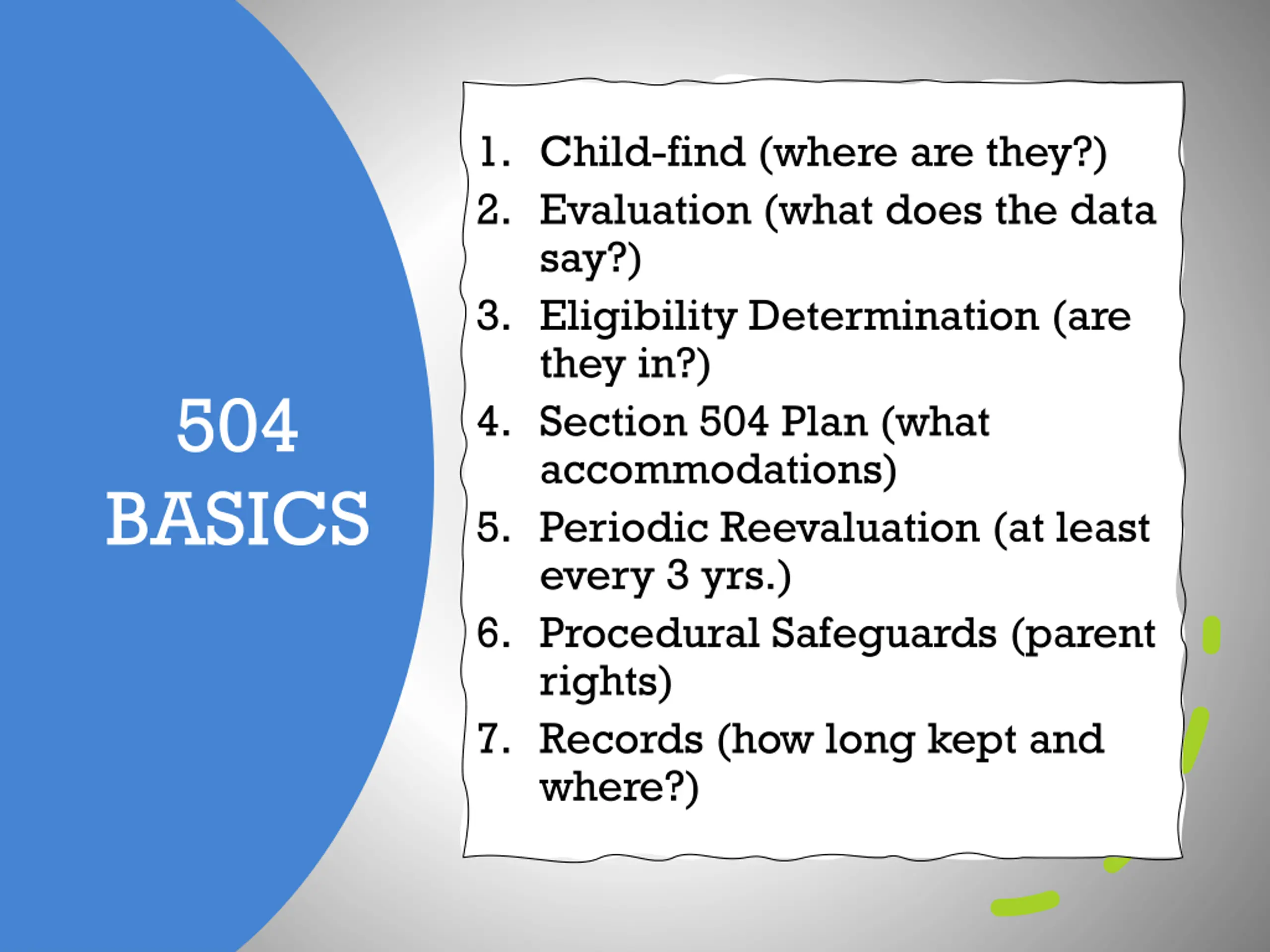 504 BASICS

1. Child-find (where are they?)
2. Evaluation (what does the data say?)
3. Eligibility Determination (are they in?)
4. Section 504 Plan (what accommodations)
5. Periodic Reevaluation (at least every 3 yrs.)
6. Procedural Safeguards (parent rights)
7. Records (how long kept and where?)